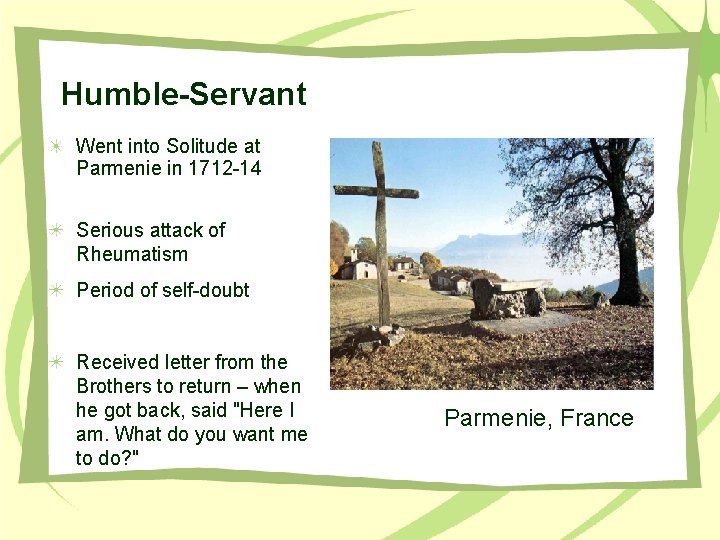 Humble-Servant

Went into Solitude at Parmenie in 1712-14

Serious attack of Rheumatism

Period of self-doubt

Received letter from the Brothers to return – when he got back, said "Here I am. What do you want me to do?"

Parmenie, France